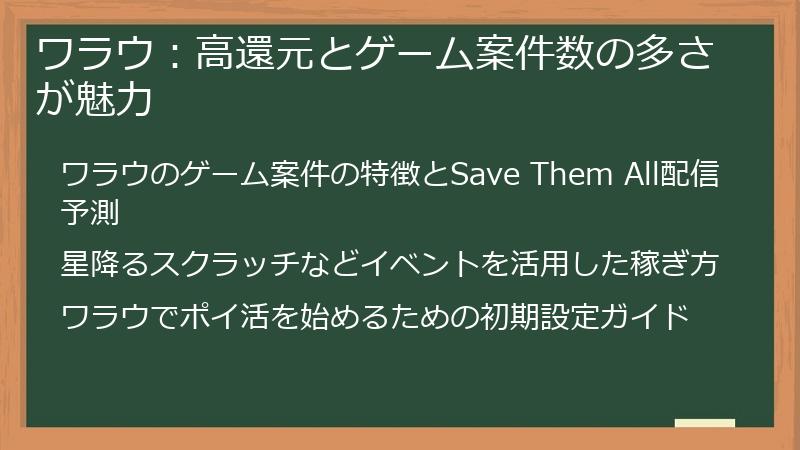 ワラウ：高還元とゲーム案件数の多さが魅力

ワラウのゲーム案件の特徴とSave Them All配信予測

星降るスクラッチなどイベントを活用した稼ぎ方

ワラウでポイ活を始めるための初期設定ガイド